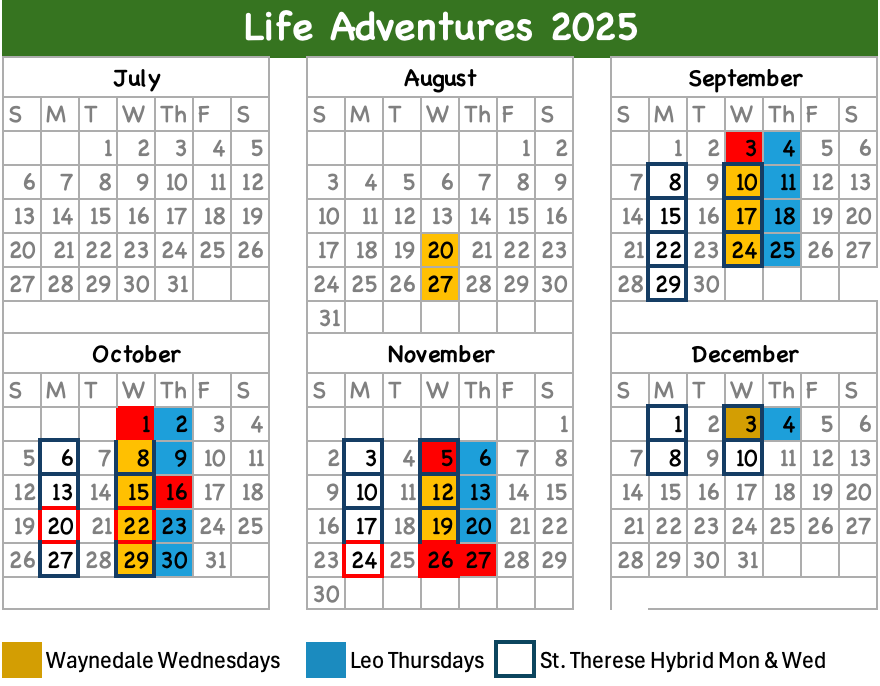 Life Adventures 2025

July

| S | M | T | W | Th | F | S |
|---|---|---|---|---|---|---|
| | | 1 | 2 | 3 | 4 | 5 |
| 6 | 7 | 8 | 9 | 10 | 11 | 12 |
| 13 | 14 | 15 | 16 | 17 | 18 | 19 |
| 20 | 21 | 22 | 23 | 24 | 25 | 26 |
| 27 | 28 | 29 | 30 | 31 | | |

August

| S | M | T | W | Th | F | S |
|---|---|---|---|---|---|---|
| | | | | | 1 | 2 |
| 3 | 4 | 5 | 6 | 7 | 8 | 9 |
| 10 | 11 | 12 | 13 | 14 | 15 | 16 |
| 17 | 18 | 19 | 20 | 21 | 22 | 23 |
| 24 | 25 | 26 | 27 | 28 | 29 | 30 |
| 31 | | | | | | |

September

| S | M | T | W | Th | F | S |
|---|---|---|---|---|---|---|
| | 1 | 2 | 3 | 4 | 5 | 6 |
| 7 | 8 | 9 | 10 | 11 | 12 | 13 |
| 14 | 15 | 16 | 17 | 18 | 19 | 20 |
| 21 | 22 | 23 | 24 | 25 | 26 | 27 |
| 28 | 29 | 30 | | | | |

October

| S | M | T | W | Th | F | S |
|---|---|---|---|---|---|---|
| | | | 1 | 2 | 3 | 4 |
| 5 | 6 | 7 | 8 | 9 | 10 | 11 |
| 12 | 13 | 14 | 15 | 16 | 17 | 18 |
| 19 | 20 | 21 | 22 | 23 | 24 | 25 |
| 26 | 27 | 28 | 29 | 30 | 31 | |

November

| S | M | T | W | Th | F | S |
|---|---|---|---|---|---|---|
| | | | | | | 1 |
| 2 | 3 | 4 | 5 | 6 | 7 | 8 |
| 9 | 10 | 11 | 12 | 13 | 14 | 15 |
| 16 | 17 | 18 | 19 | 20 | 21 | 22 |
| 23 | 24 | 25 | 26 | 27 | 28 | 29 |
| 30 | | | | | | |

December

| S | M | T | W | Th | F | S |
|---|---|---|---|---|---|---|
| | 1 | 2 | 3 | 4 | 5 | 6 |
| 7 | 8 | 9 | 10 | 11 | 12 | 13 |
| 14 | 15 | 16 | 17 | 18 | 19 | 20 |
| 21 | 22 | 23 | 24 | 25 | 26 | 27 |
| 28 | 29 | 30 | 31 | | | |

Waynedale Wednesdays Leo Thursdays St. Therese Hybrid Mon & Wed